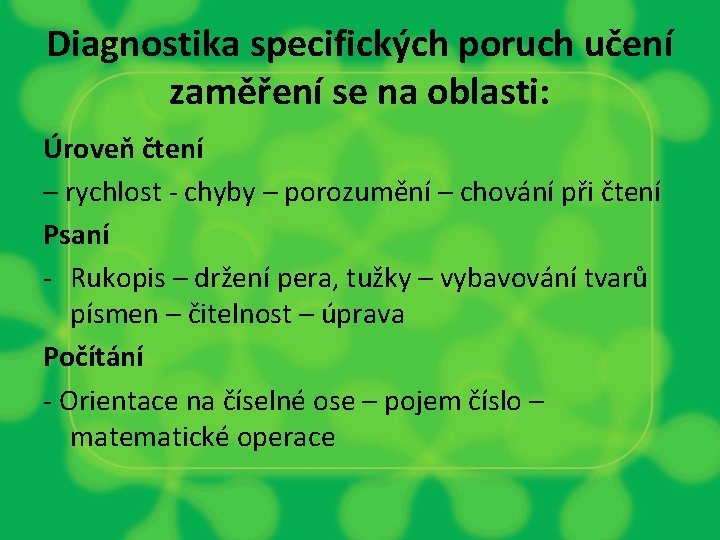 Diagnostika specifických poruch učení zaměření se na oblasti:

Úroveň čtení

– rychlost - chyby – porozumění – chování při čtení

Psaní

- Rukopis – držení pera, tužky – vybavování tvarů písmen – čitelnost – úprava

Počítání

- Orientace na číselné ose – pojem číslo – matematické operace